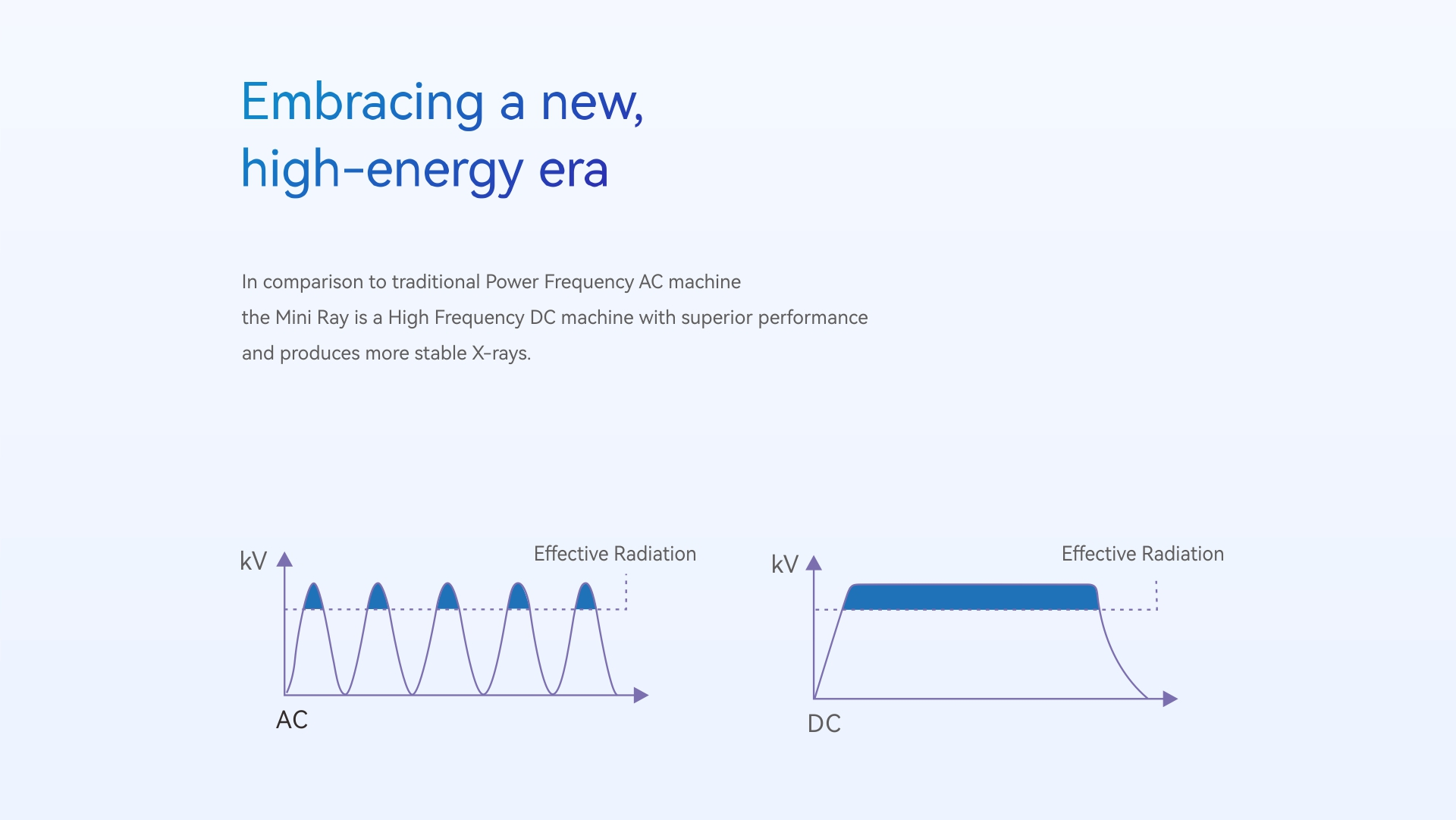 Embracing a new,
high-energy era

In comparison to traditional Power Frequency AC machine
the Mini Ray is a High Frequency DC machine with superior performance
and produces more stable X-rays.

kV

Effective Radiation

AC

kV

Effective Radiation

DC